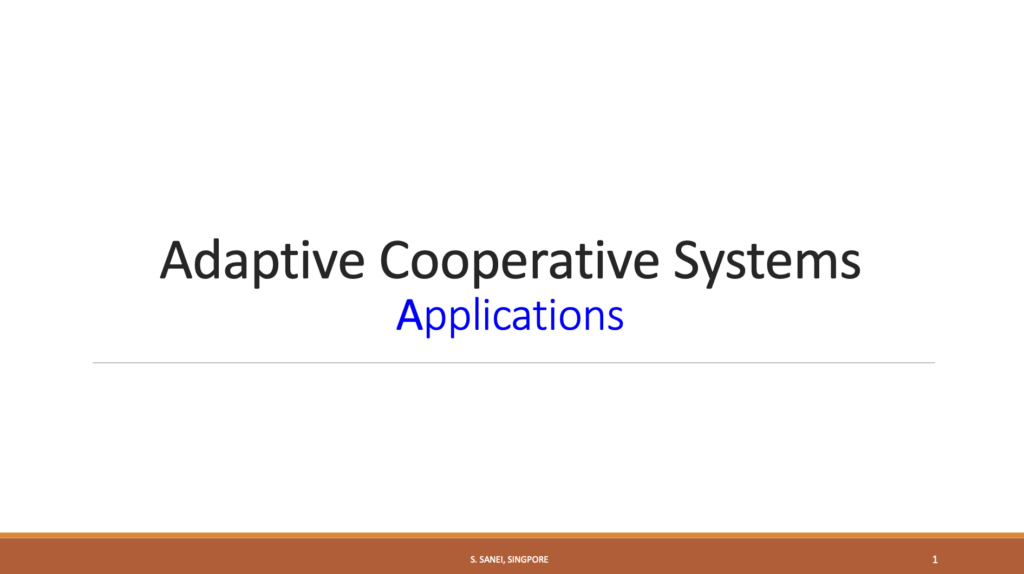 Adaptive Cooperative Systems
Applications

S. SANEI, SINGPORE

1